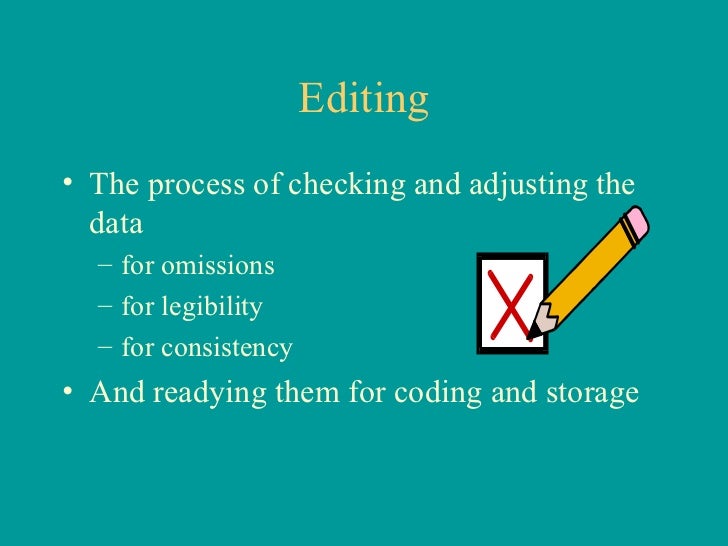 Editing

• The process of checking and adjusting the data
  – for omissions
  – for legibility
  – for consistency
• And readying them for coding and storage